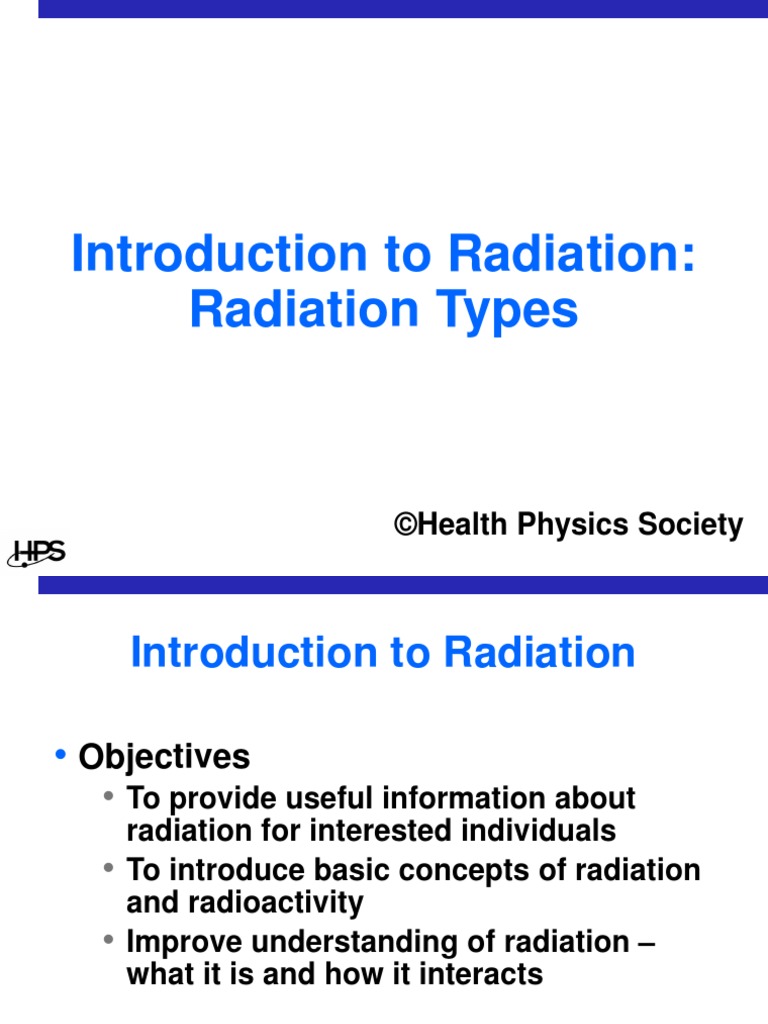 Introduction to Radiation: Radiation Types

©Health Physics Society

HPS

Introduction to Radiation

• Objectives
  • To provide useful information about radiation for interested individuals
  • To introduce basic concepts of radiation and radioactivity
  • Improve understanding of radiation – what it is and how it interacts